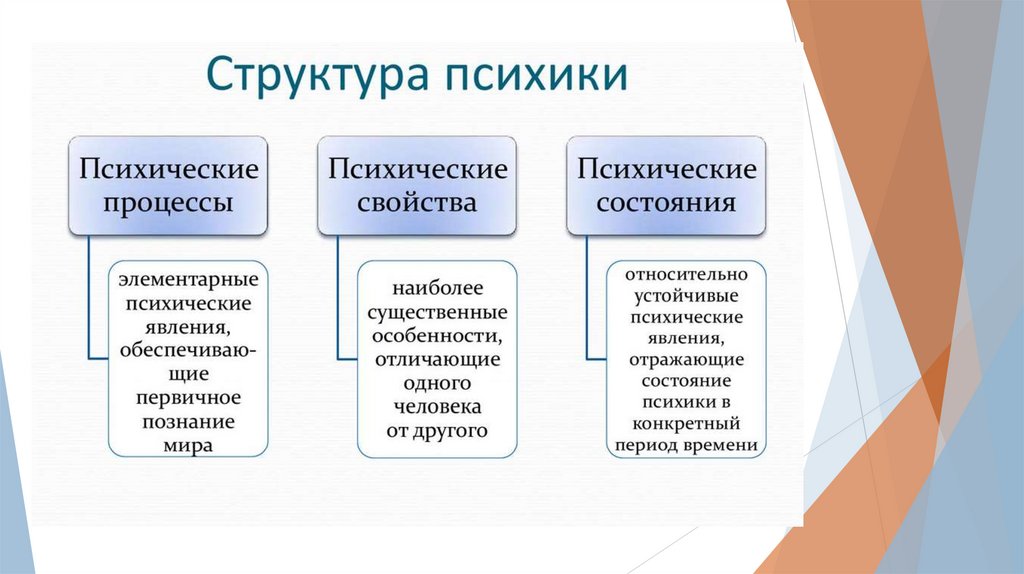 Структура психики

Психические процессы

элементарные психические явления, обеспечивающие первичное познание мира

Психические свойства

наиболее существенные особенности, отличающие одного человека от другого

Психические состояния

относительно устойчивые психические явления, отражающие состояние психики в конкретный период времени